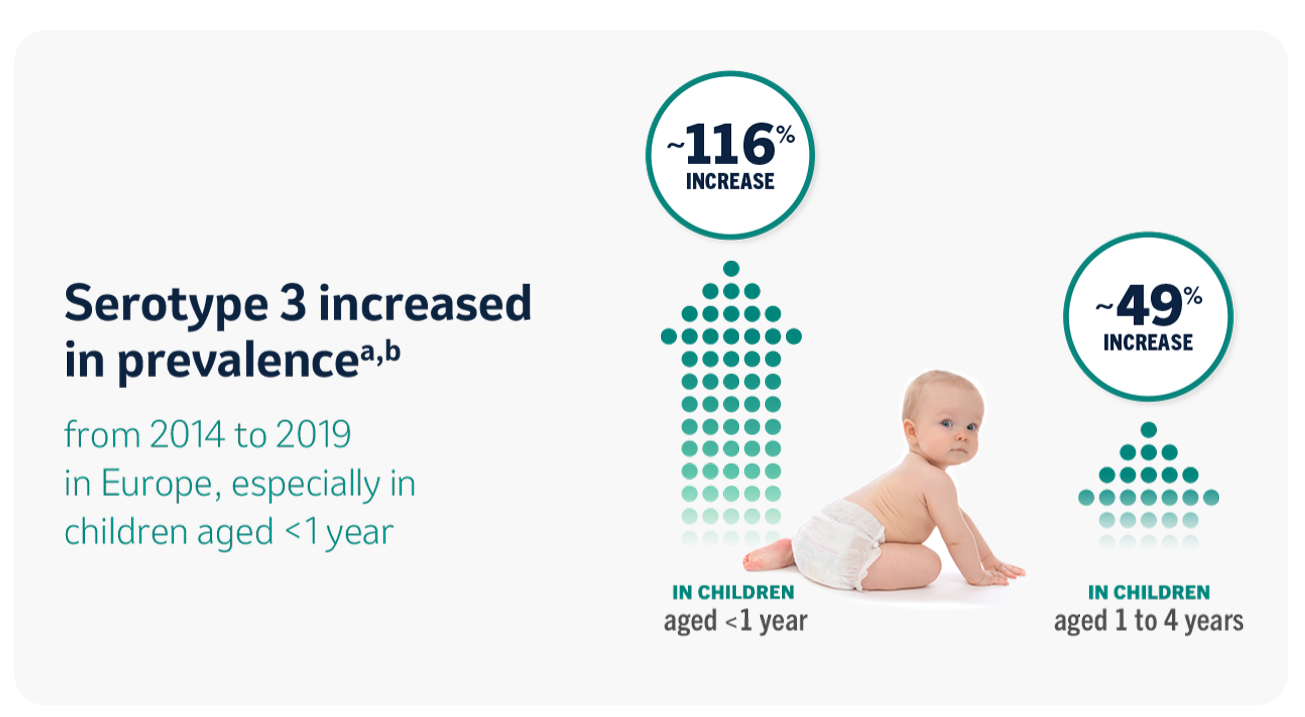 Serotype 3 increased in prevalence$^{a,b}$

from 2014 to 2019 in Europe, especially in children aged <1 year

~116% INCREASE

IN CHILDREN
aged <1 year

~49% INCREASE

IN CHILDREN
aged 1 to 4 years